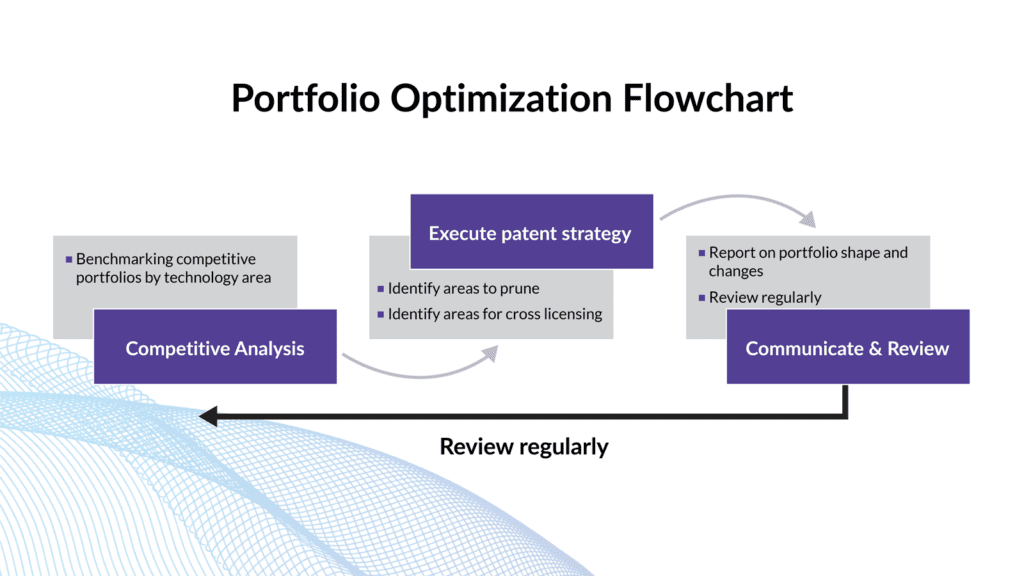 Portfolio Optimization Flowchart

▪ Benchmarking competitive portfolios by technology area

Competitive Analysis

Execute patent strategy

▪ Identify areas to prune
▪ Identify areas for cross licensing

▪ Report on portfolio shape and changes
▪ Review regularly

Communicate & Review

Review regularly